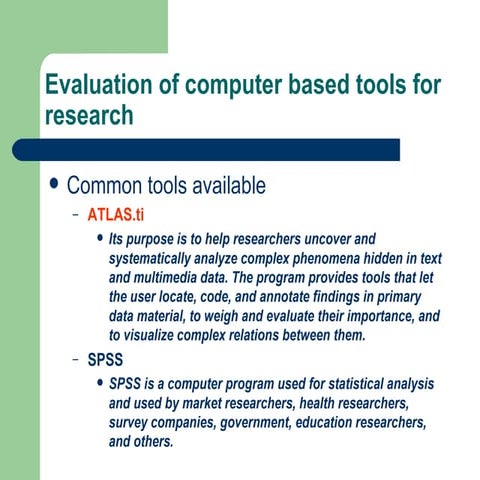 Evaluation of computer based tools for research

• Common tools available
– ATLAS.ti
• Its purpose is to help researchers uncover and systematically analyze complex phenomena hidden in text and multimedia data. The program provides tools that let the user locate, code, and annotate findings in primary data material, to weigh and evaluate their importance, and to visualize complex relations between them.
– SPSS
• SPSS is a computer program used for statistical analysis and used by market researchers, health researchers, survey companies, government, education researchers, and others.